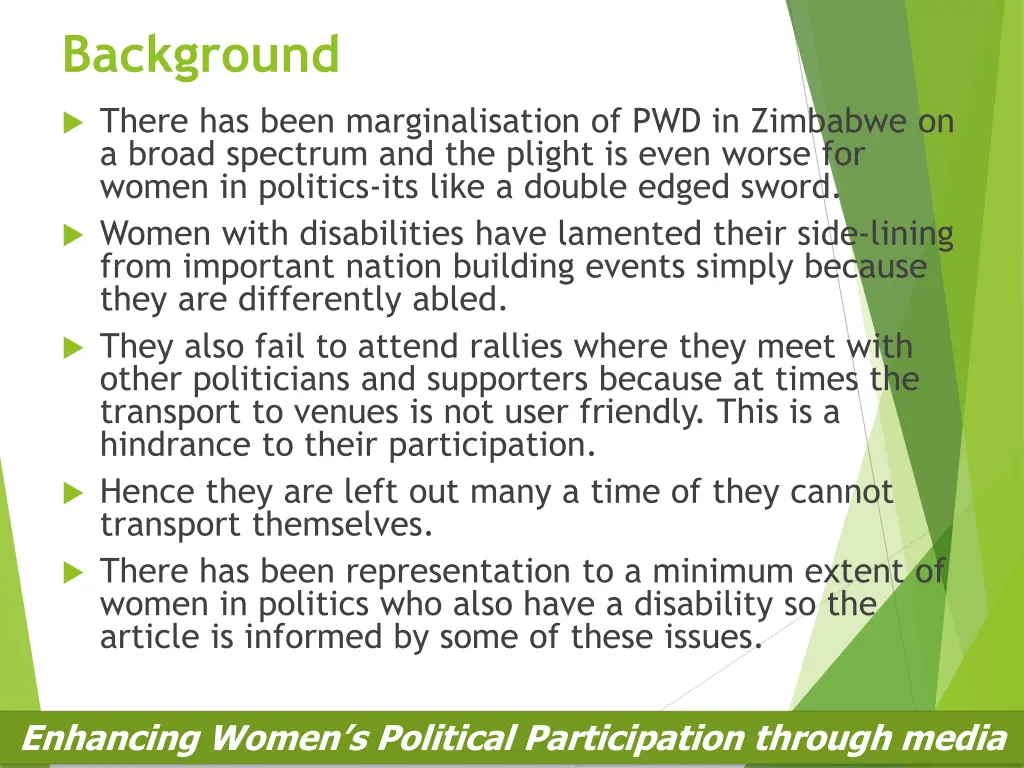 Background

There has been marginalisation of PWD in Zimbabwe on a broad spectrum and the plight is even worse for women in politics-its like a double edged sword.

Women with disabilities have lamented their side-lining from important nation building events simply because they are differently abled.

They also fail to attend rallies where they meet with other politicians and supporters because at times the transport to venues is not user friendly. This is a hindrance to their participation.

Hence they are left out many a time of they cannot transport themselves.

There has been representation to a minimum extent of women in politics who also have a disability so the article is informed by some of these issues.

Enhancing Women's Political Participation through media